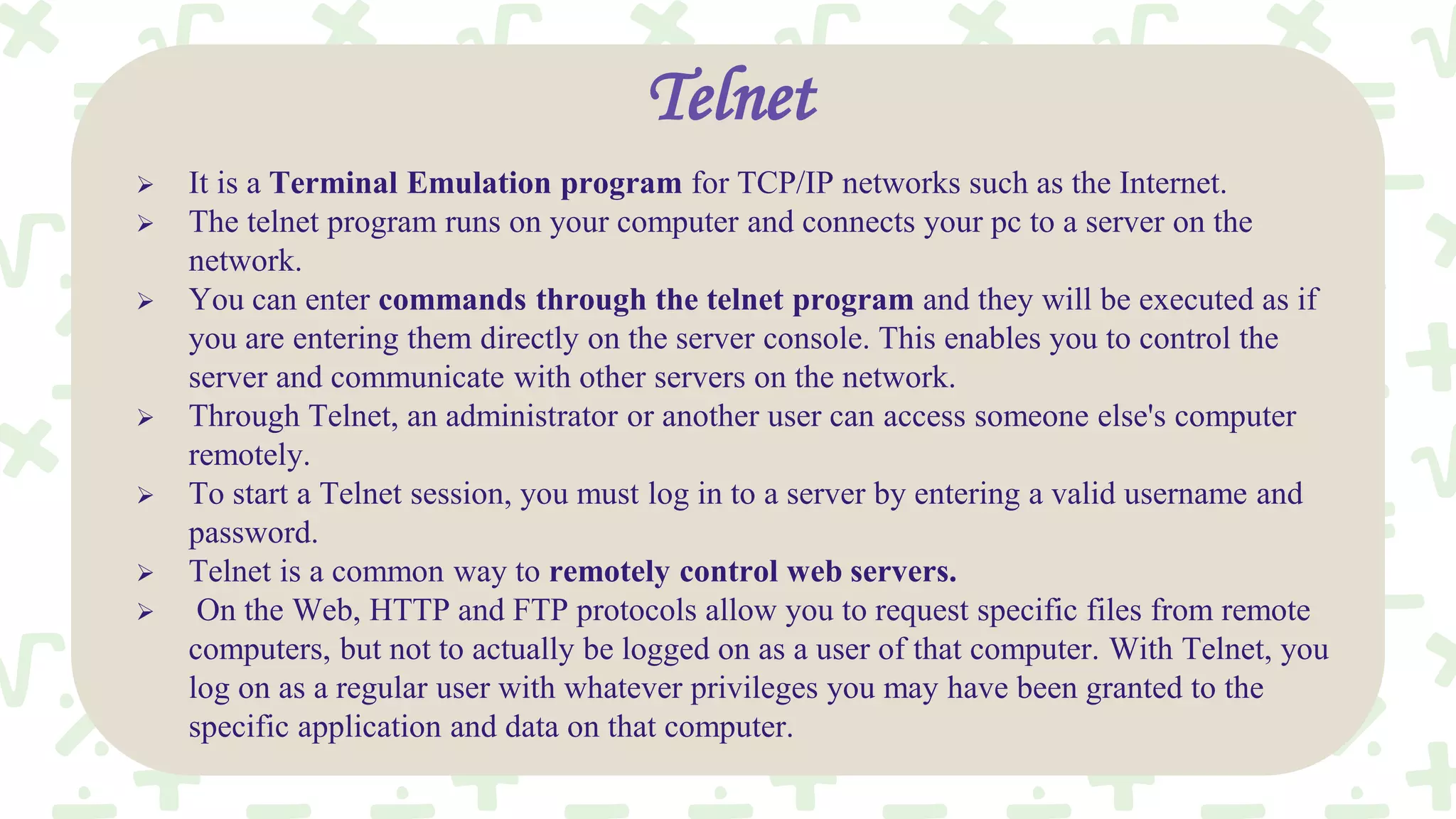 Telnet

➢ It is a Terminal Emulation program for TCP/IP networks such as the Internet.
➢ The telnet program runs on your computer and connects your pc to a server on the network.
➢ You can enter commands through the telnet program and they will be executed as if you are entering them directly on the server console. This enables you to control the server and communicate with other servers on the network.
➢ Through Telnet, an administrator or another user can access someone else's computer remotely.
➢ To start a Telnet session, you must log in to a server by entering a valid username and password.
➢ Telnet is a common way to remotely control web servers.
➢ On the Web, HTTP and FTP protocols allow you to request specific files from remote computers, but not to actually be logged on as a user of that computer. With Telnet, you log on as a regular user with whatever privileges you may have been granted to the specific application and data on that computer.